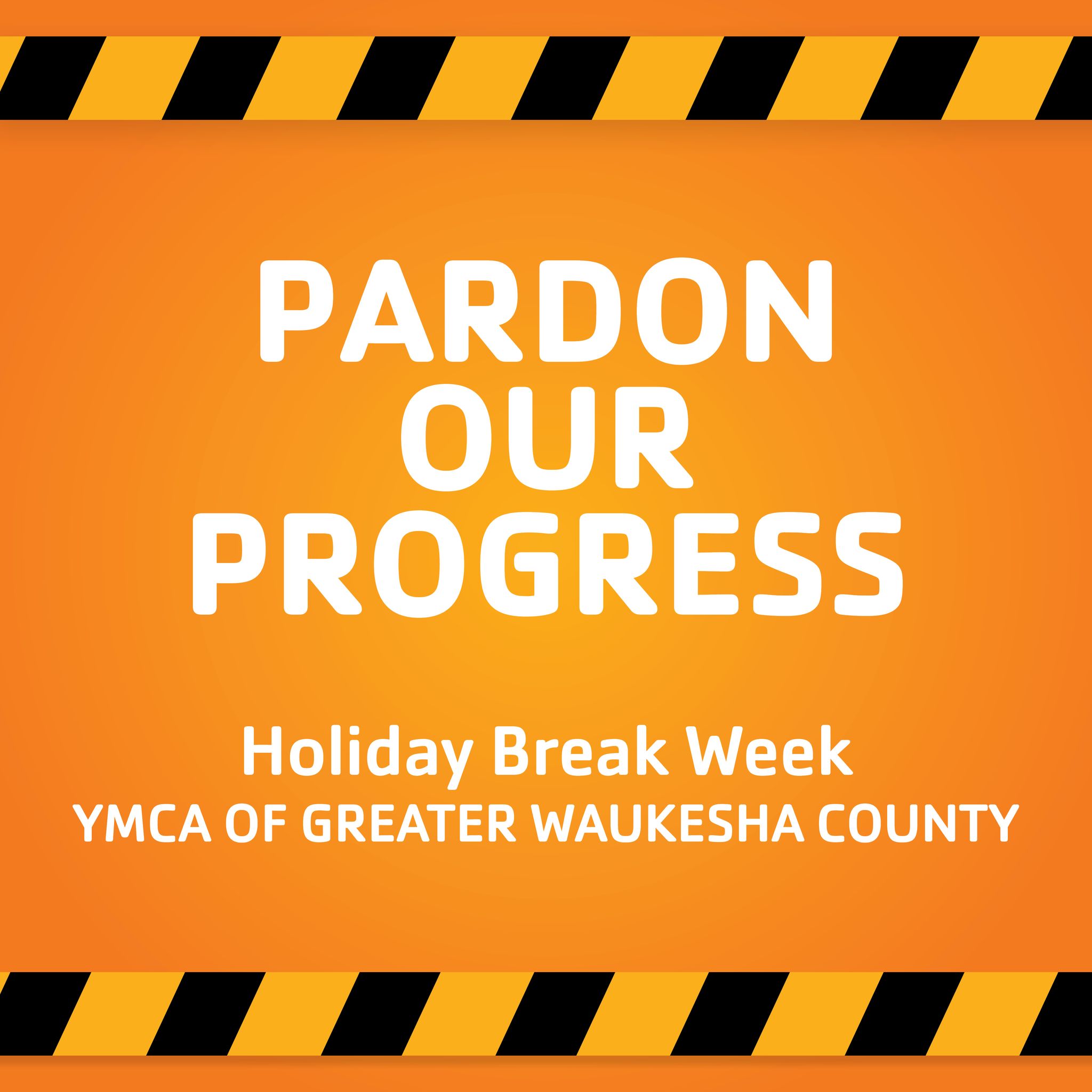 PARDON OUR PROGRESS

Holiday Break Week
YMCA OF GREATER WAUKESHA COUNTY